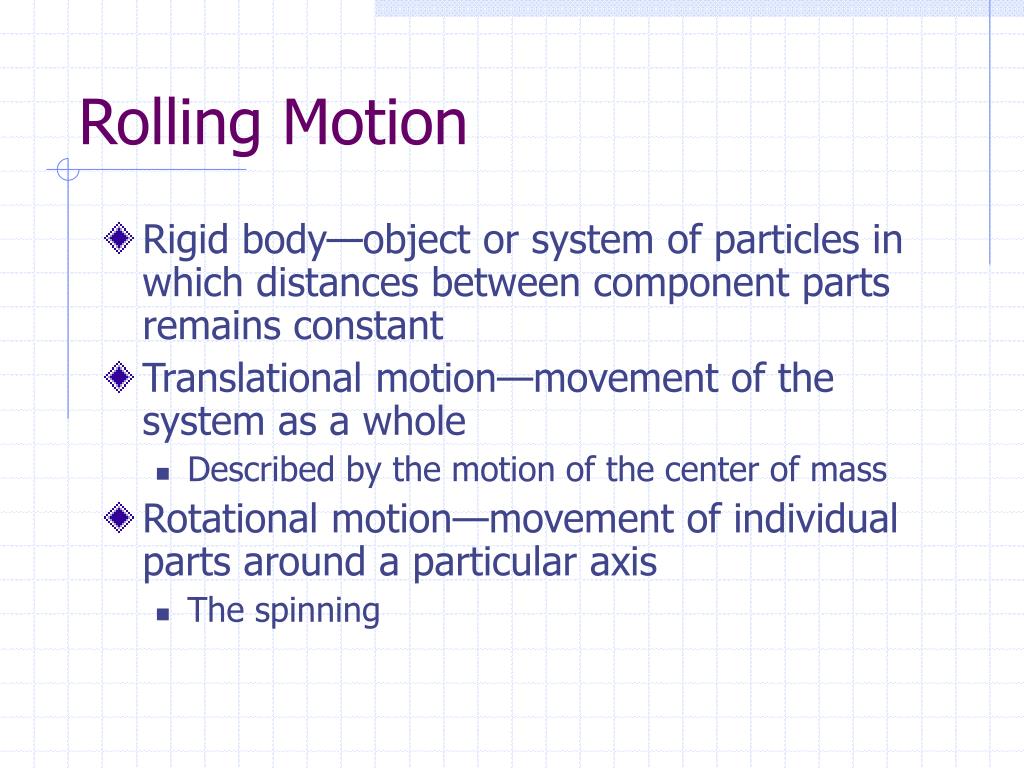 Rolling Motion

Rigid body—object or system of particles in which distances between component parts remains constant

Translational motion—movement of the system as a whole

Described by the motion of the center of mass

Rotational motion—movement of individual parts around a particular axis

The spinning